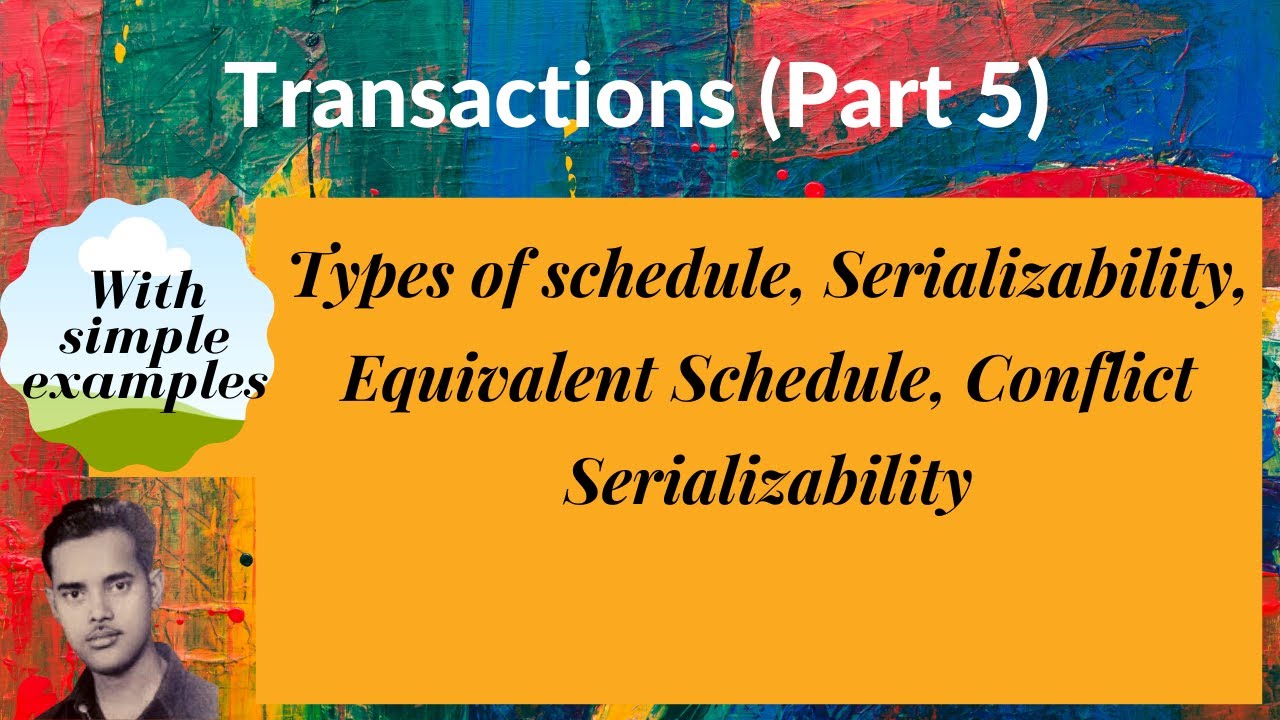 Transactions (Part 5)

With simple examples

Types of schedule, Serializability, Equivalent Schedule, Conflict Serializability